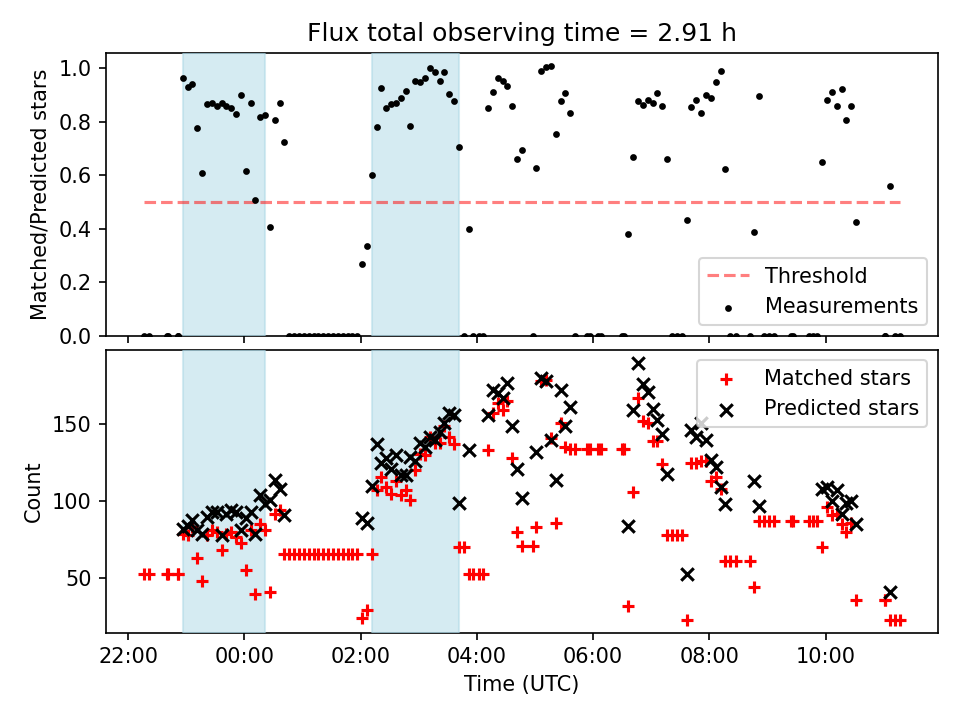 Flux total observing time = 2.91 h

Matched/Predicted stars

1.0
0.8
0.6
0.4
0.2
0.0

Threshold
Measurements

Count

150
100
50

Matched stars
Predicted stars

22:00
00:00
02:00
04:00
06:00
08:00
10:00

Time (UTC)